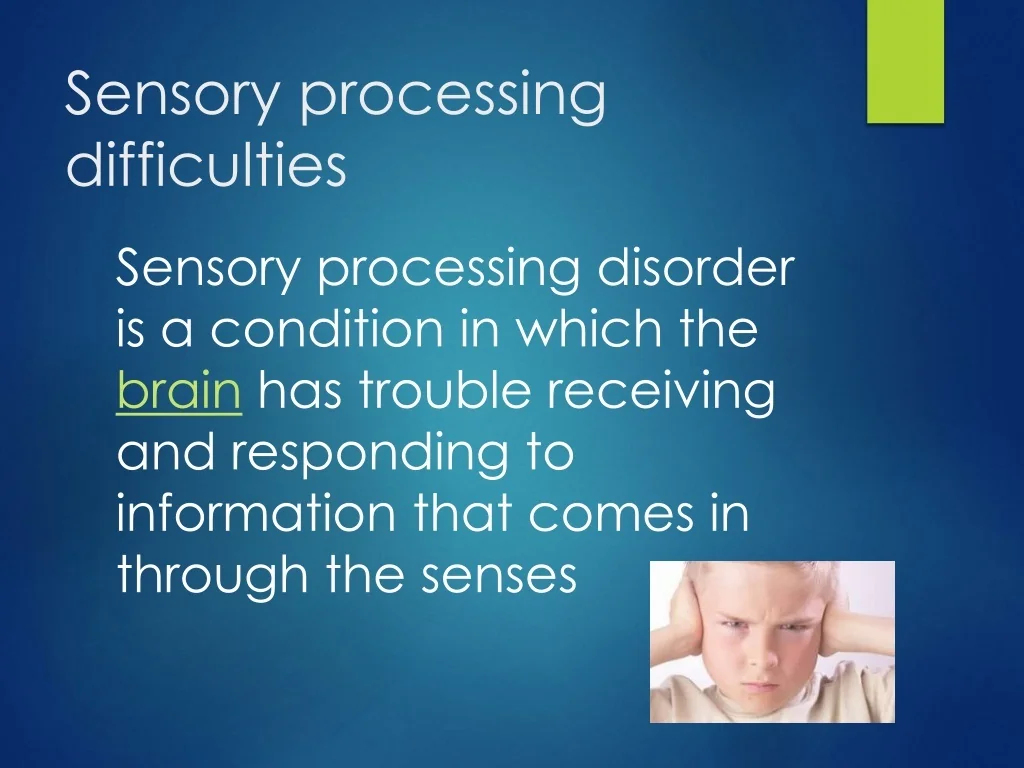 Sensory processing difficulties

Sensory processing disorder is a condition in which the brain has trouble receiving and responding to information that comes in through the senses